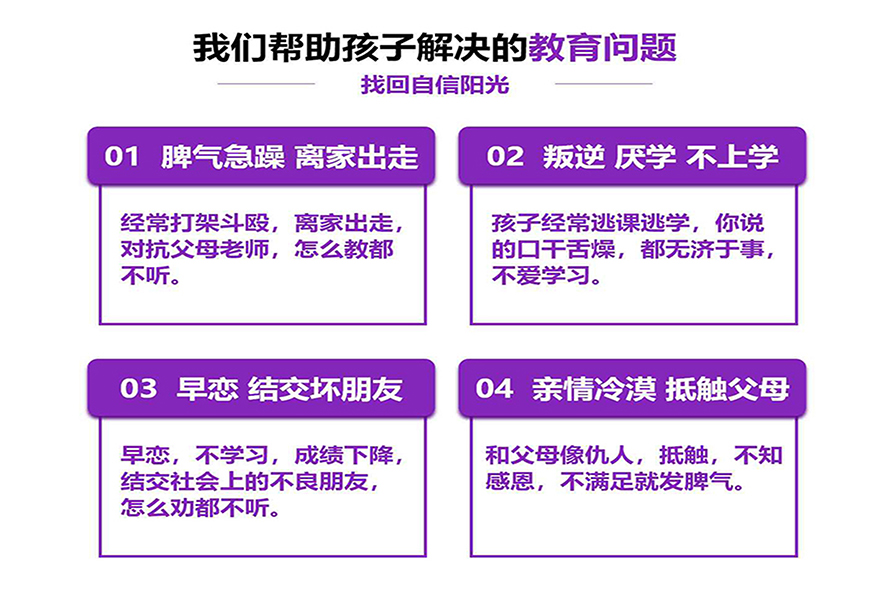 我们帮助孩子解决的教育问题

找回自信阳光

01 脾气急躁 离家出走

经常打架斗殴，离家出走，对抗父母老师，怎么教都不听。

02 叛逆 厌学 不上学

孩子经常逃课逃学，你说的口干舌燥，都无济于事，不爱学习。

03 早恋 结交坏朋友

早恋，不学习，成绩下降，结交社会上的不良朋友，怎么劝都不听。

04 亲情冷漠 抵触父母

和父母像仇人，抵触，不知感恩，不满足就发脾气。